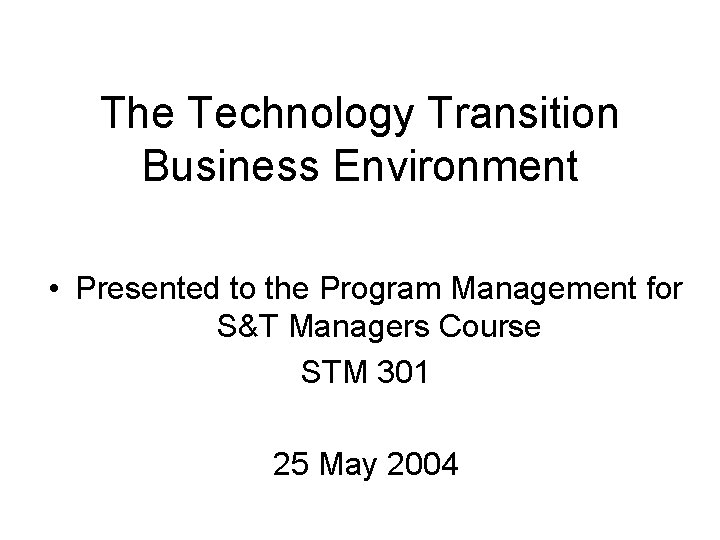 The Technology Transition Business Environment

• Presented to the Program Management for S&T Managers Course
STM 301

25 May 2004